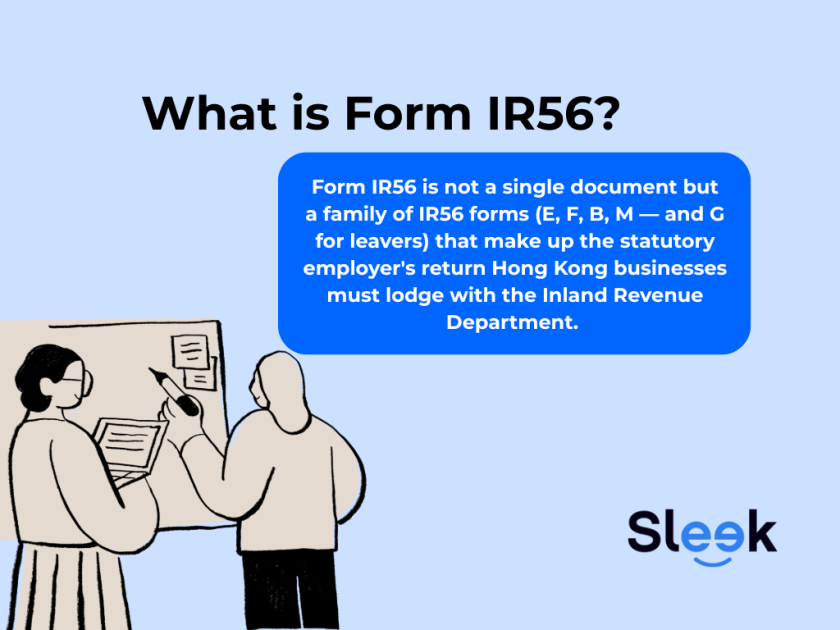 What is Form IR56?

Form IR56 is not a single document but a family of IR56 forms (E, F, B, M — and G for leavers) that make up the statutory employer's return Hong Kong businesses must lodge with the Inland Revenue Department.

Sleek